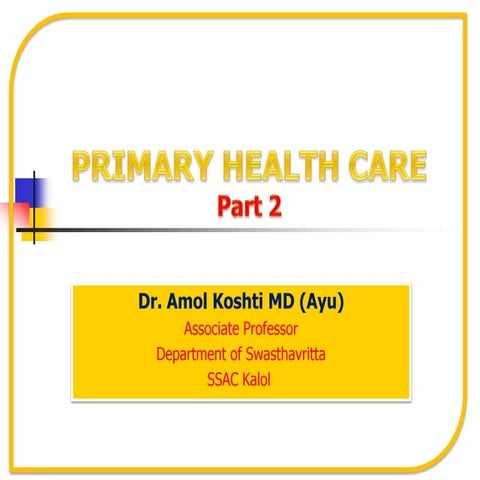 PRIMARY HEALTH CARE
Part 2

Dr. Amol Koshti MD (Ayu)
Associate Professor
Department of Swasthavritta
SSAC Kalol